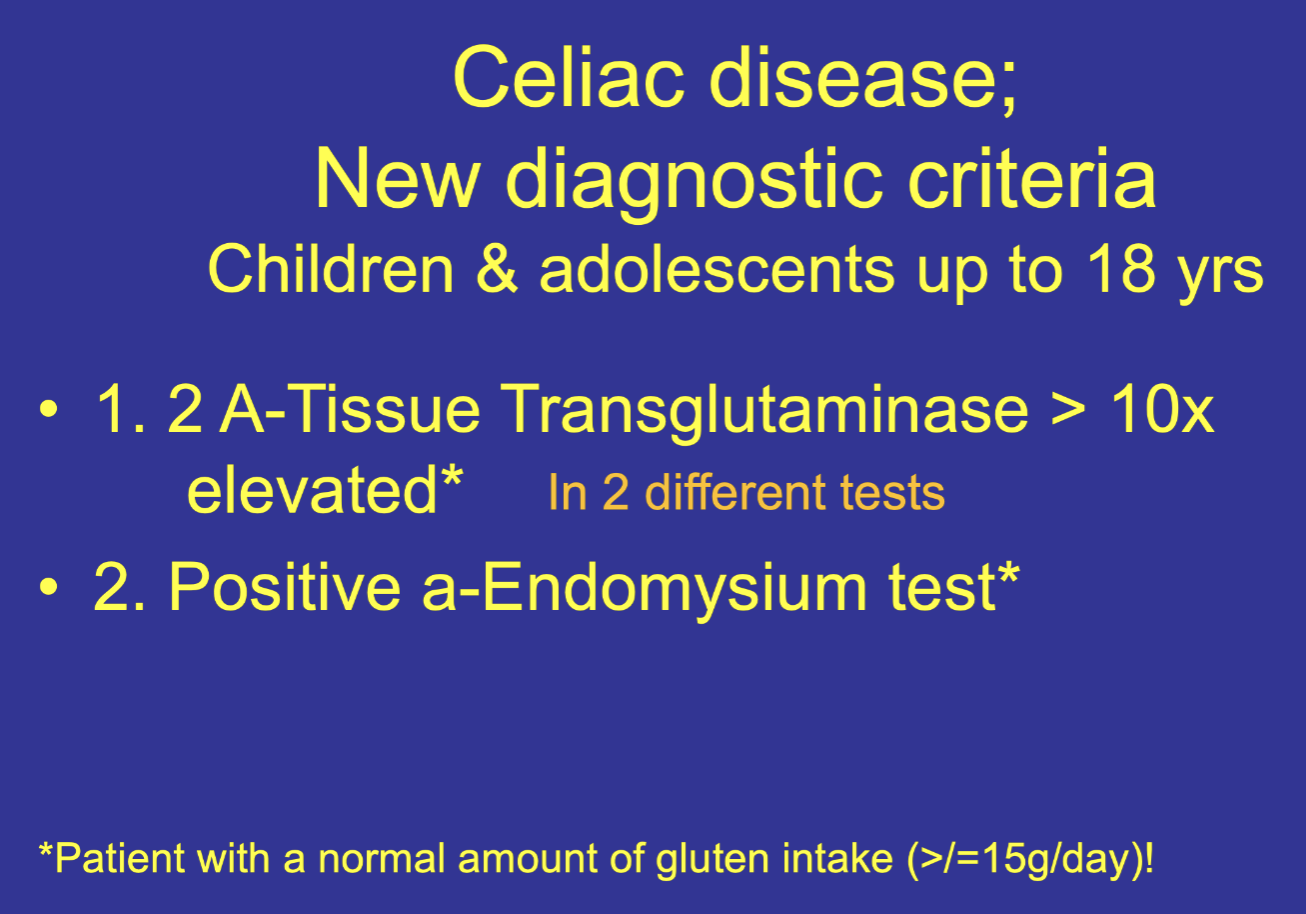 Celiac disease;
New diagnostic criteria
Children & adolescents up to 18 yrs

• 1. 2 A-Tissue Transglutaminase > 10x elevated* In 2 different tests
• 2. Positive a-Endomysium test*

*Patient with a normal amount of gluten intake (>/=15g/day)!